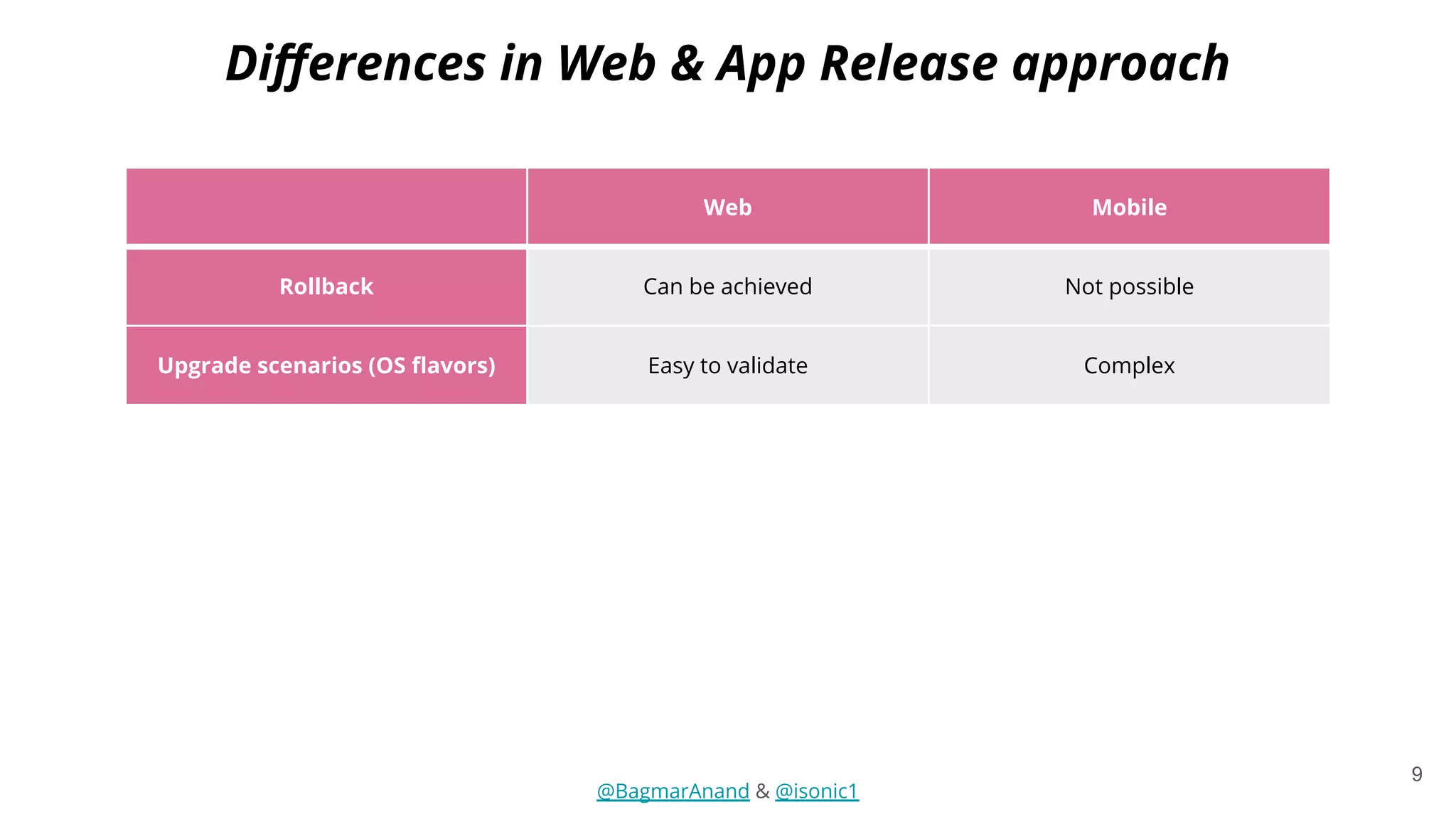 Differences in Web & App Release approach

| | Web | Mobile |
|---|---|---|
| Rollback | Can be achieved | Not possible |
| Upgrade scenarios (OS flavors) | Easy to validate | Complex |

@BagmarAnand & @isonic1

9